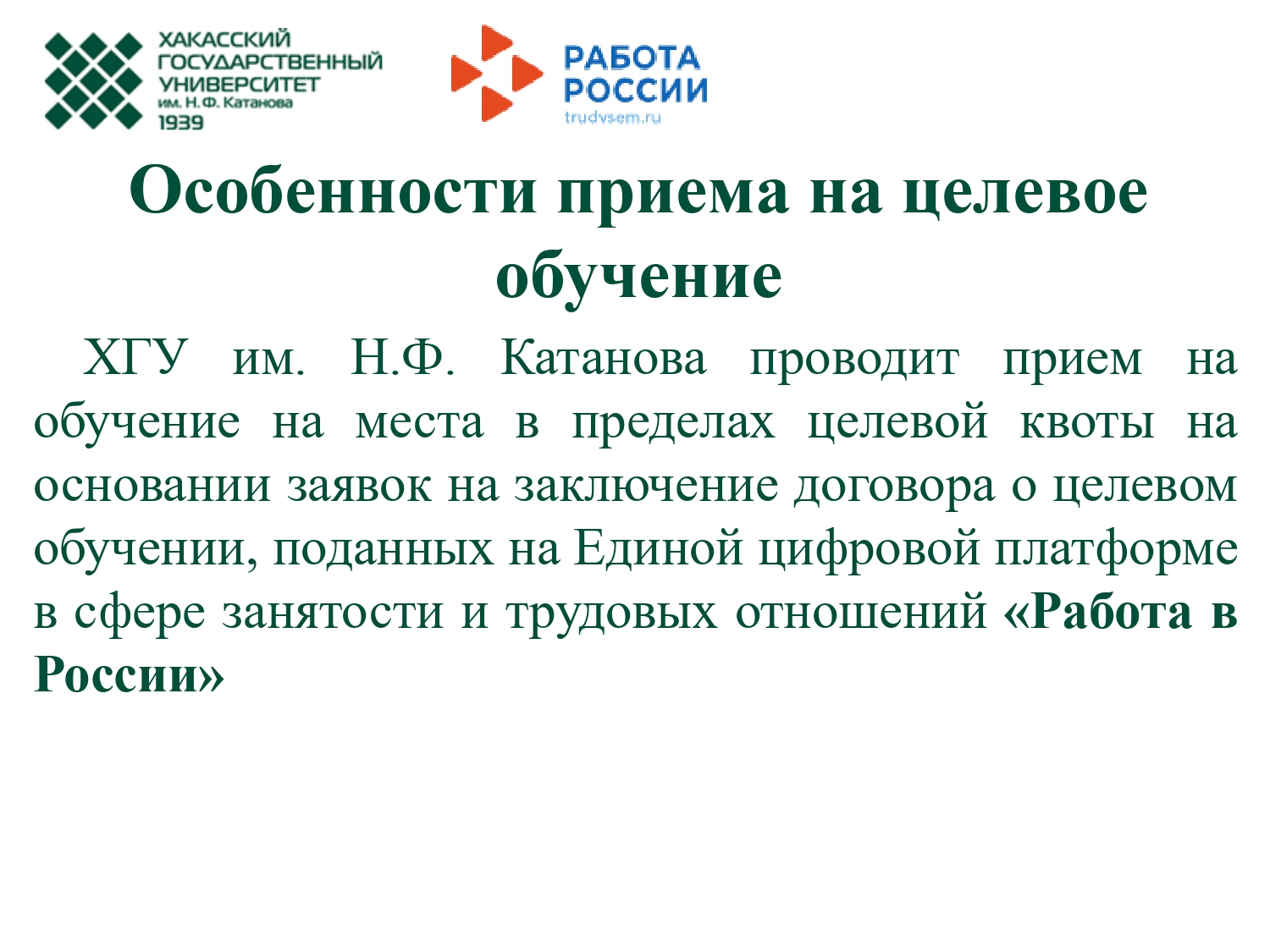 ХАКАССКИЙ ГОСУДАРСТВЕННЫЙ УНИВЕРСИТЕТ им. Н.Ф. Катанова 1939

РАБОТА РОССИИ trudvsem.ru

Особенности приема на целевое обучение

ХГУ им. Н.Ф. Катанова проводит прием на обучение на места в пределах целевой квоты на основании заявок на заключение договора о целевом обучении, поданных на Единой цифровой платформе в сфере занятости и трудовых отношений «Работа в России»